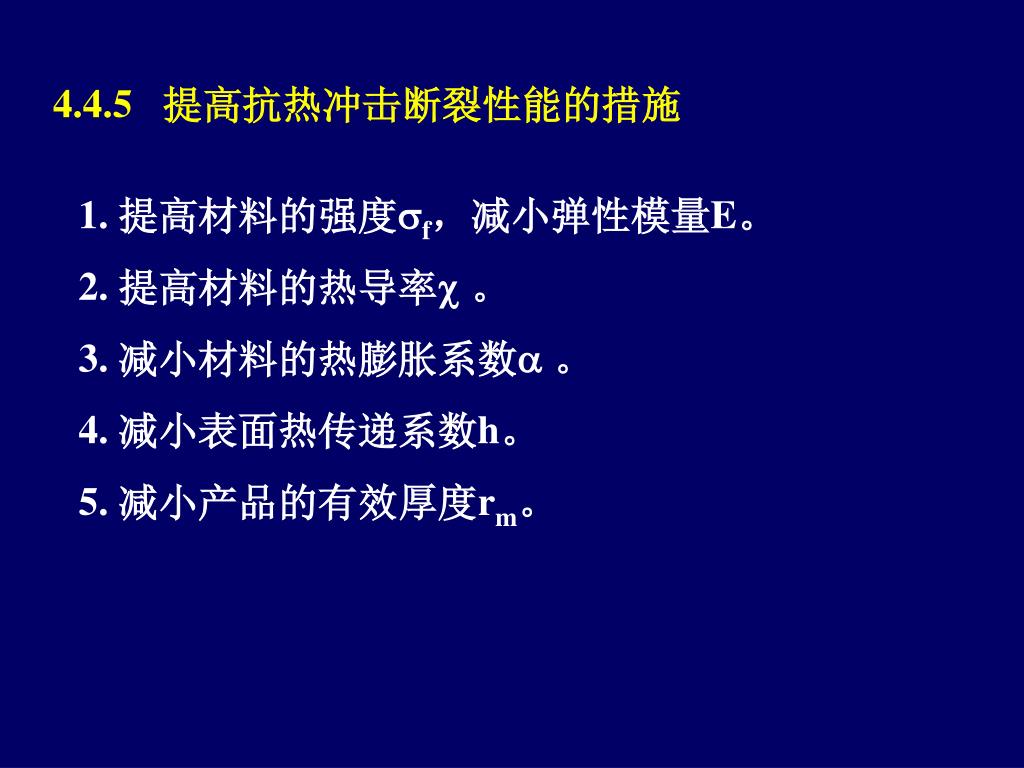 4.4.5 提高抗热冲击断裂性能的措施

1. 提高材料的强度$\sigma_f$，减小弹性模量E。

2. 提高材料的热导率$\chi$ 。

3. 减小材料的热膨胀系数$\alpha$ 。

4. 减小表面热传递系数h。

5. 减小产品的有效厚度$r_m$。